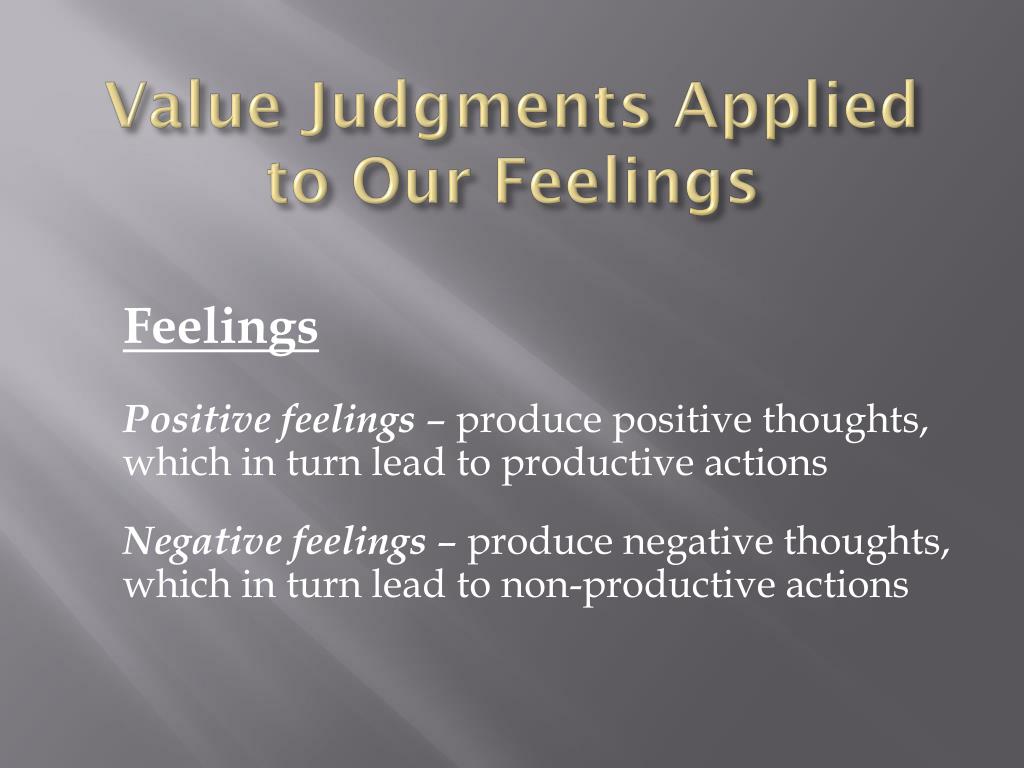 Value Judgments Applied to Our Feelings

Feelings

Positive feelings – produce positive thoughts, which in turn lead to productive actions

Negative feelings – produce negative thoughts, which in turn lead to non-productive actions